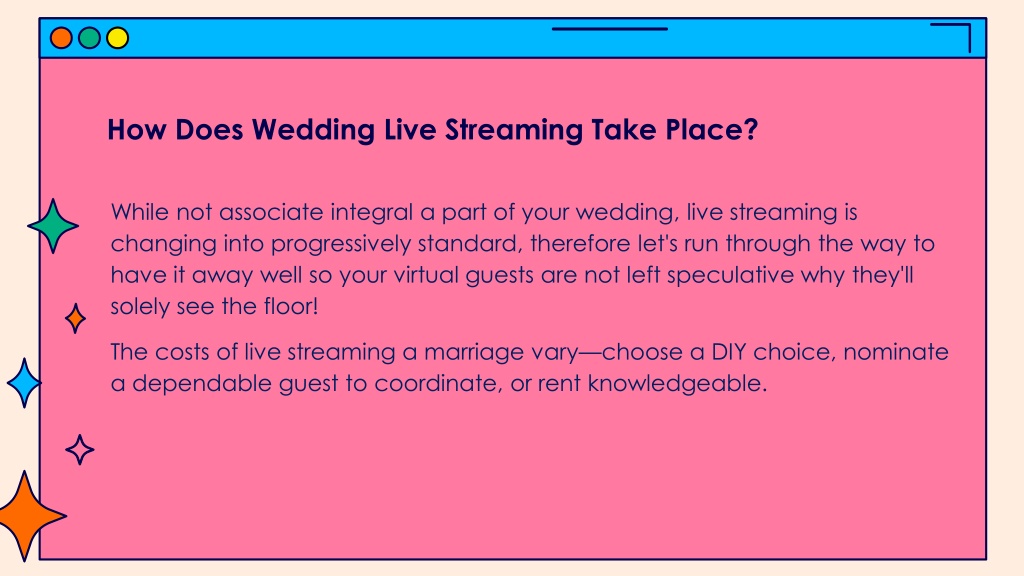 How Does Wedding Live Streaming Take Place?

While not associate integral a part of your wedding, live streaming is changing into progressively standard, therefore let's run through the way to have it away well so your virtual guests are not left speculative why they'll solely see the floor!

The costs of live streaming a marriage vary—choose a DIY choice, nominate a dependable guest to coordinate, or rent knowledgeable.